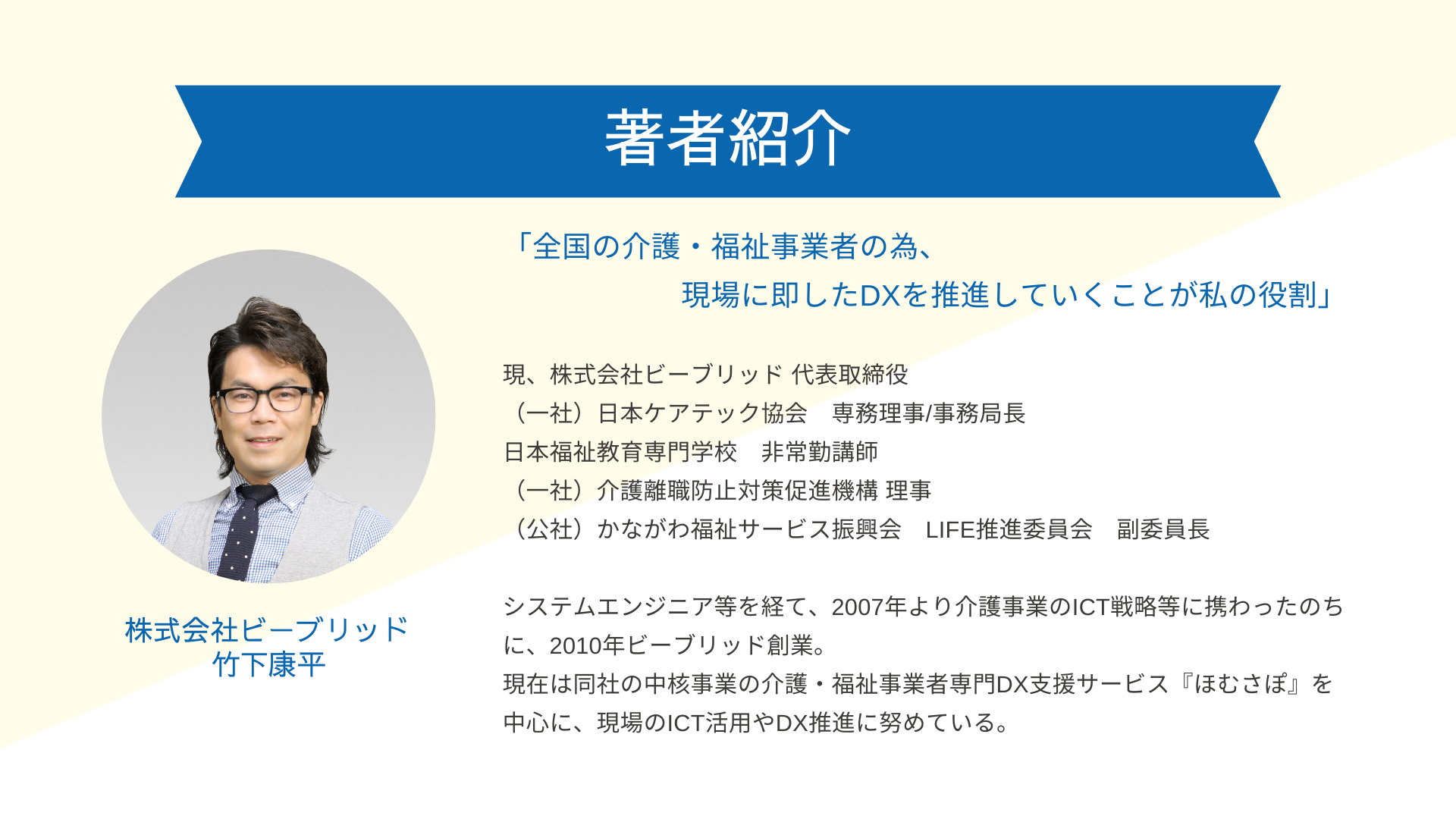 著者紹介

「全国の介護・福祉事業者の為、
現場に即したDXを推進していくことが私の役割」

株式会社ビーブリッド
竹下康平

現、株式会社ビーブリッド 代表取締役
（一社）日本ケアテック協会　専務理事/事務局長
日本福祉教育専門学校　非常勤講師
（一社）介護離職防止対策促進機構 理事
（公社）かながわ福祉サービス振興会　LIFE推進委員会　副委員長

システムエンジニア等を経て、2007年より介護事業のICT戦略等に携わったのちに、2010年ビーブリッド創業。
現在は同社の中核事業の介護・福祉事業者専門DX支援サービス『ほむさぽ』を中心に、現場のICT活用やDX推進に努めている。